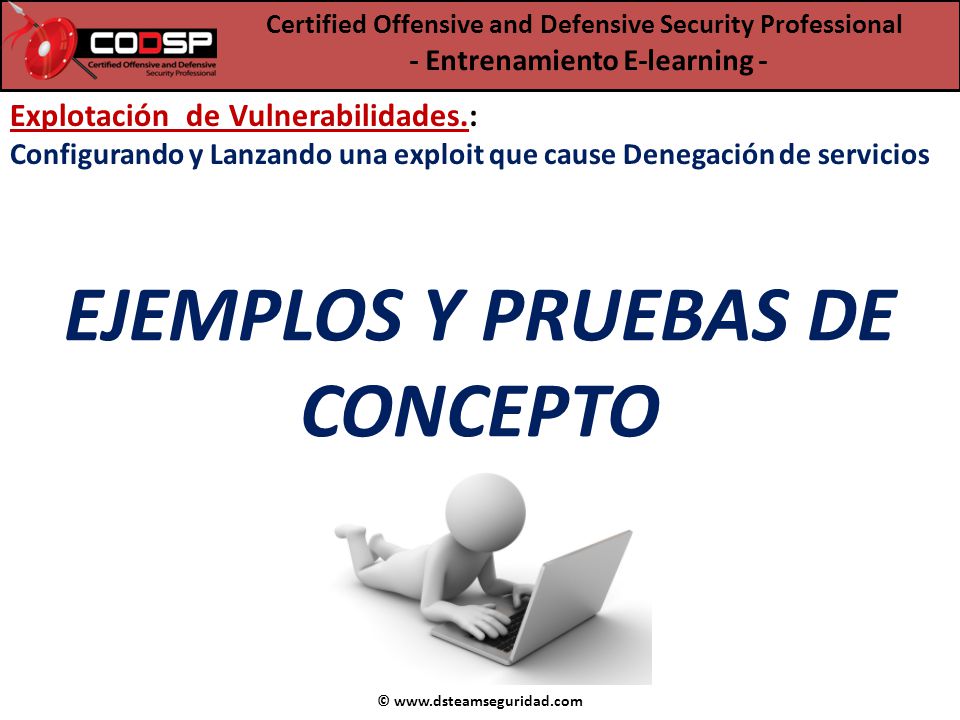 CODSP
Certified Offensive and Defensive Security Professional

Certified Offensive and Defensive Security Professional
- Entrenamiento E-learning -

Explotación de Vulnerabilidades.:
Configurando y Lanzando una exploit que cause Denegación de servicios

EJEMPLOS Y PRUEBAS DE CONCEPTO

© www.dsteamseguridad.com